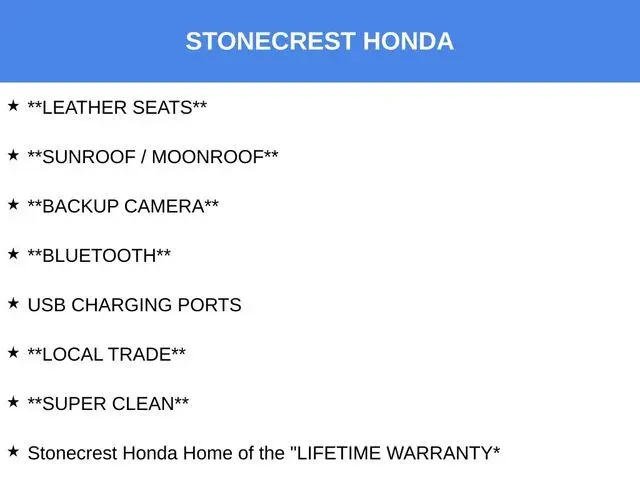 STONECREST HONDA

★ \*\*LEATHER SEATS\*\*

★ \*\*SUNROOF / MOONROOF\*\*

★ \*\*BACKUP CAMERA\*\*

★ \*\*BLUETOOTH\*\*

★ USB CHARGING PORTS

★ \*\*LOCAL TRADE\*\*

★ \*\*SUPER CLEAN\*\*

★ Stonecrest Honda Home of the "LIFETIME WARRANTY\*